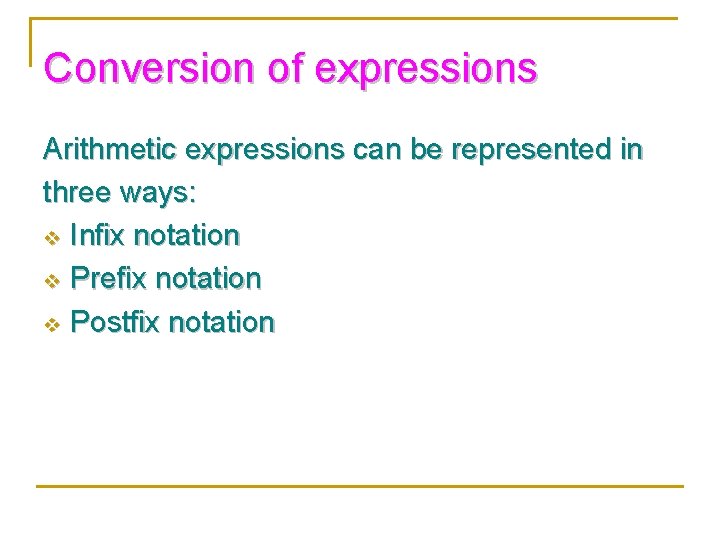 Conversion of expressions

Arithmetic expressions can be represented in three ways:
❖ Infix notation
❖ Prefix notation
❖ Postfix notation